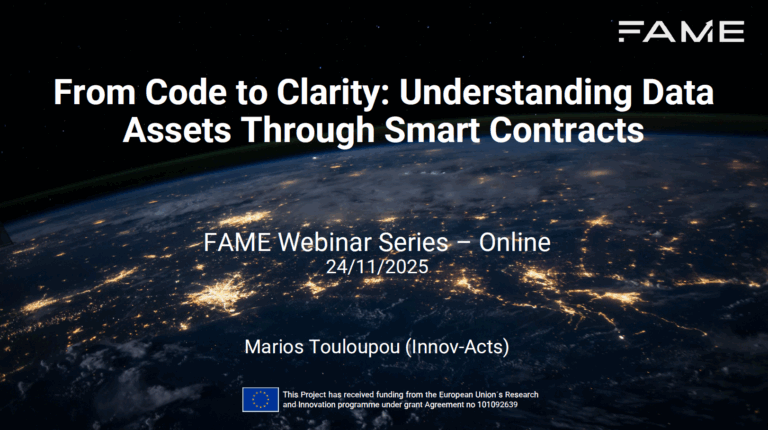 FAME

From Code to Clarity: Understanding Data Assets Through Smart Contracts

FAME Webinar Series – Online
24/11/2025

Marios Touloupou (Innov-Acts)

This Project has received funding from the European Union´s Research and Innovation programme under grant Agreement no 101092639